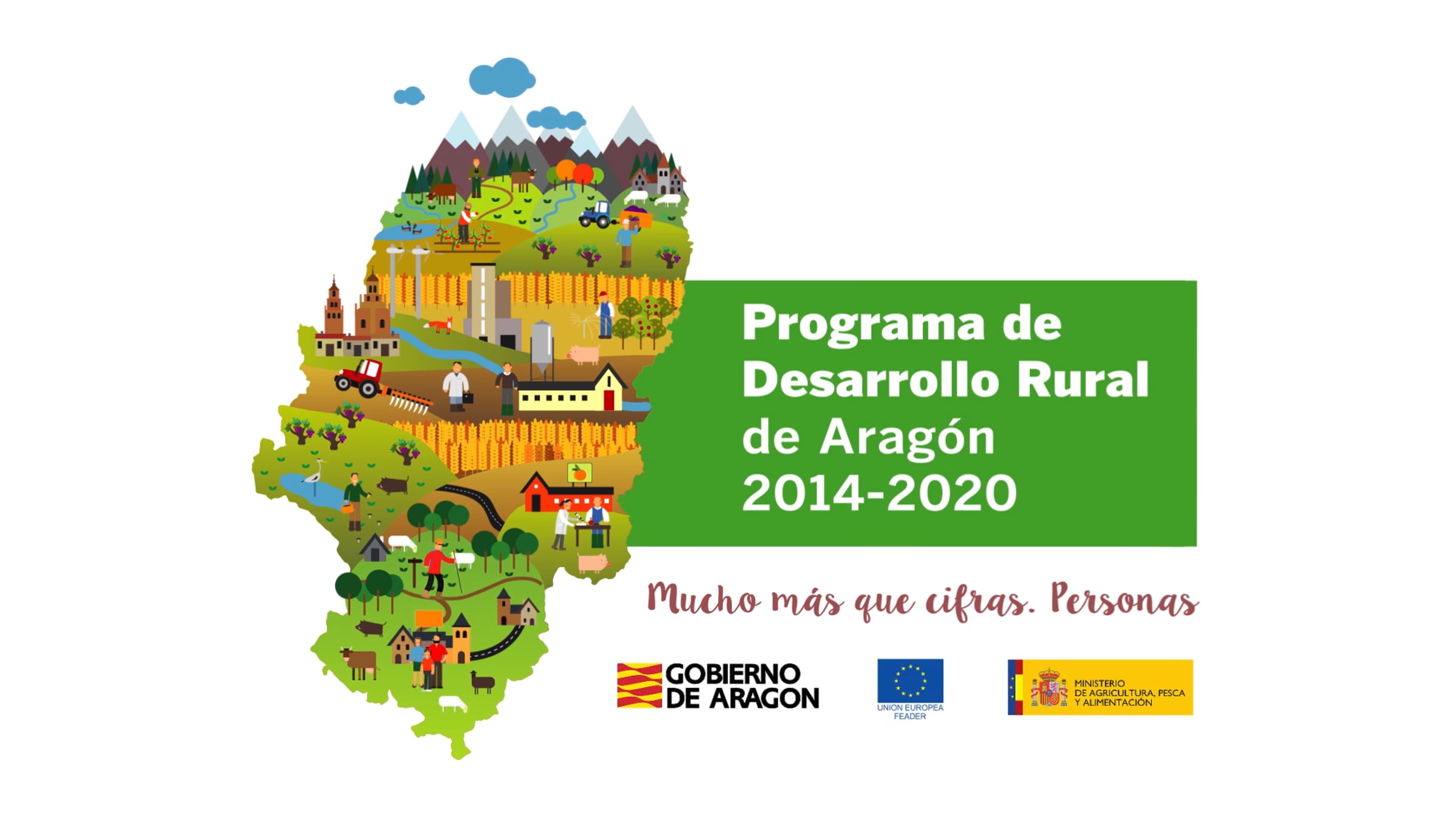 Programa de Desarrollo Rural de Aragón 2014-2020

Mucho más que cifras. Personas

GOBIERNO DE ARAGON

UNION EUROPEA
FEADER

MINISTERIO
DE AGRICULTURA, PESCA
Y ALIMENTACIÓN